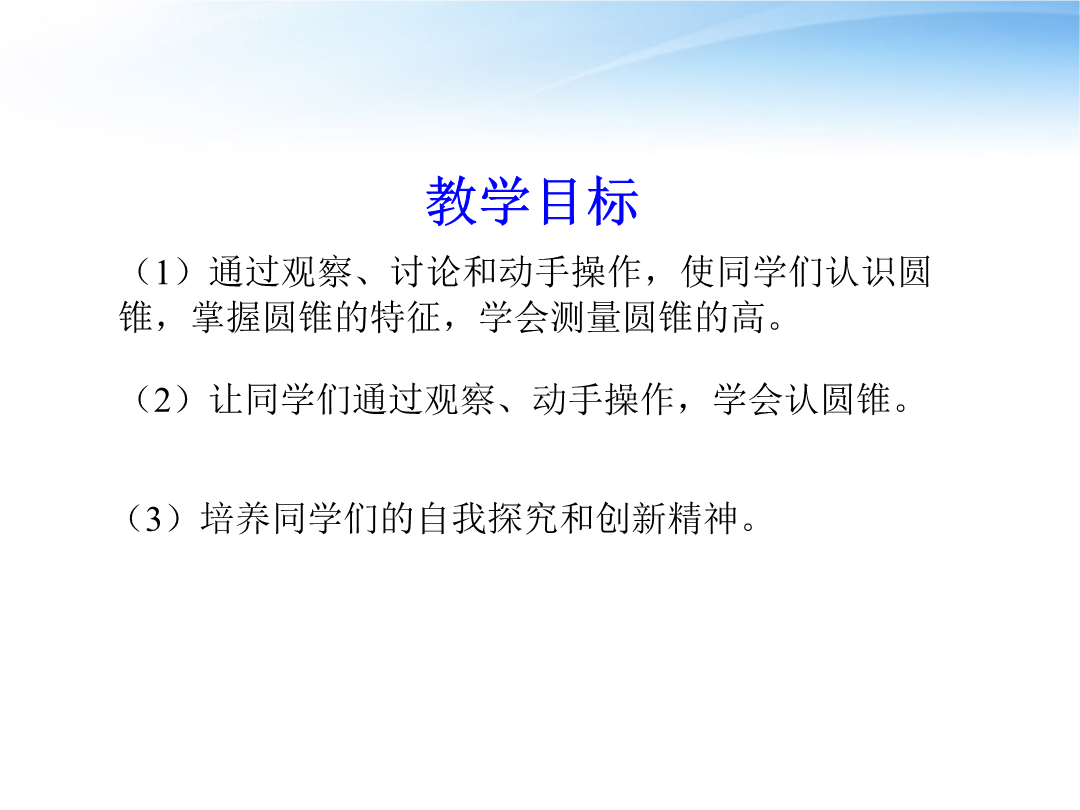 教学目标

（1）通过观察、讨论和动手操作，使同学们认识圆锥，掌握圆锥的特征，学会测量圆锥的高。

（2）让同学们通过观察、动手操作，学会认圆锥。

（3）培养同学们的自我探究和创新精神。